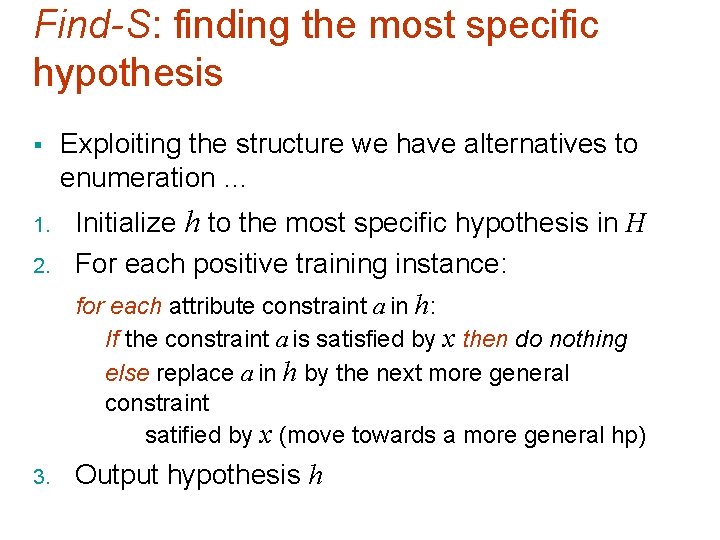 Find-S: finding the most specific hypothesis

▪ Exploiting the structure we have alternatives to enumeration …

1. Initialize $h$ to the most specific hypothesis in $H$
2. For each positive training instance:

for each attribute constraint $a$ in $h$:
If the constraint $a$ is satisfied by $x$ then do nothing
else replace $a$ in $h$ by the next more general constraint
satified by $x$ (move towards a more general hp)

3. Output hypothesis $h$